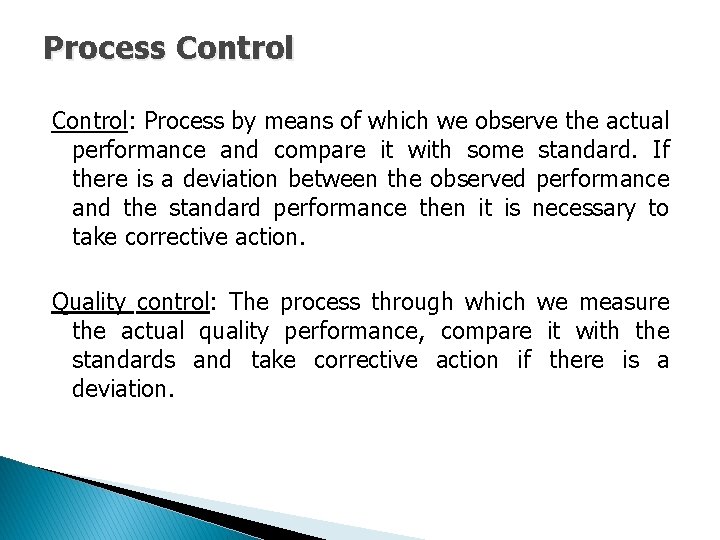 Process Control

Control: Process by means of which we observe the actual performance and compare it with some standard. If there is a deviation between the observed performance and the standard performance then it is necessary to take corrective action.

Quality control: The process through which we measure the actual quality performance, compare it with the standards and take corrective action if there is a deviation.